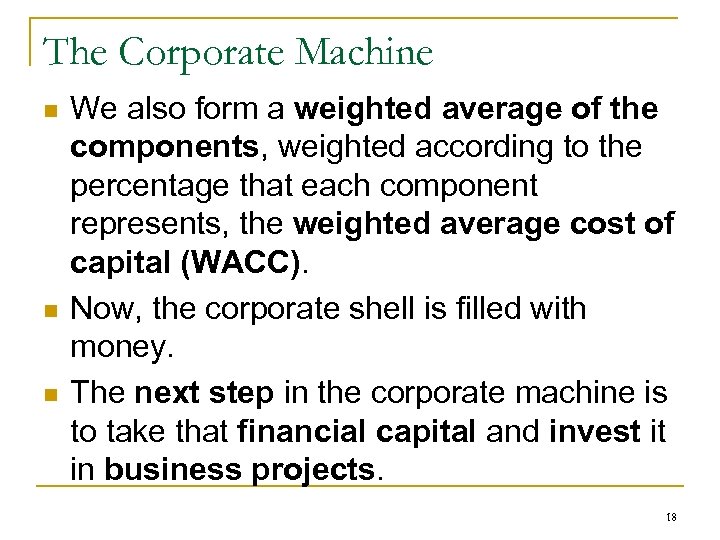 The Corporate Machine

We also form a weighted average of the components, weighted according to the percentage that each component represents, the weighted average cost of capital (WACC).

Now, the corporate shell is filled with money.

The next step in the corporate machine is to take that financial capital and invest it in business projects.

18